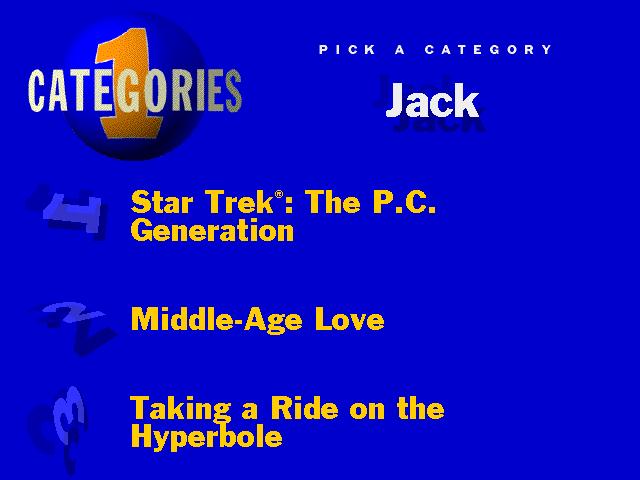 CATEGORIES 1

PICK A CATEGORY

Jack

1

Star Trek®: The P.C. Generation

2

Middle-Age Love

3

Taking a Ride on the Hyperbole